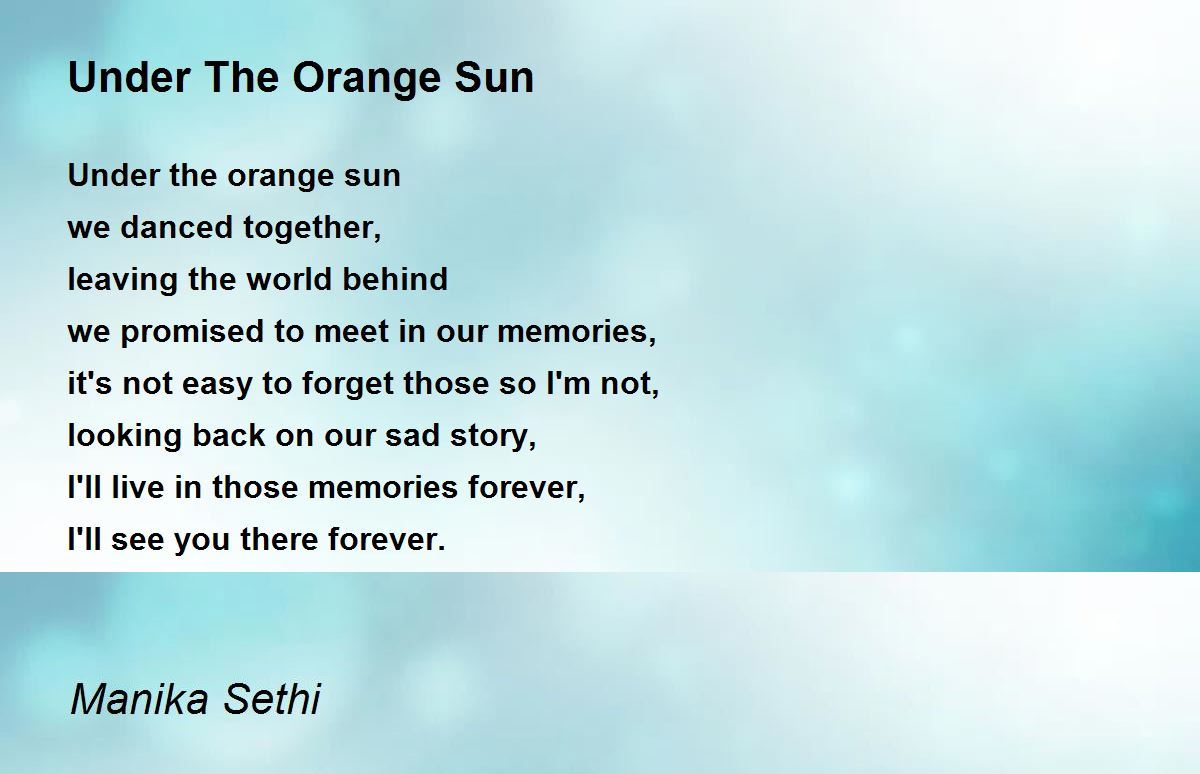 Under The Orange Sun

Under the orange sun
we danced together,
leaving the world behind
we promised to meet in our memories,
it's not easy to forget those so I'm not,
looking back on our sad story,
I'll live in those memories forever,
I'll see you there forever.

Manika Sethi